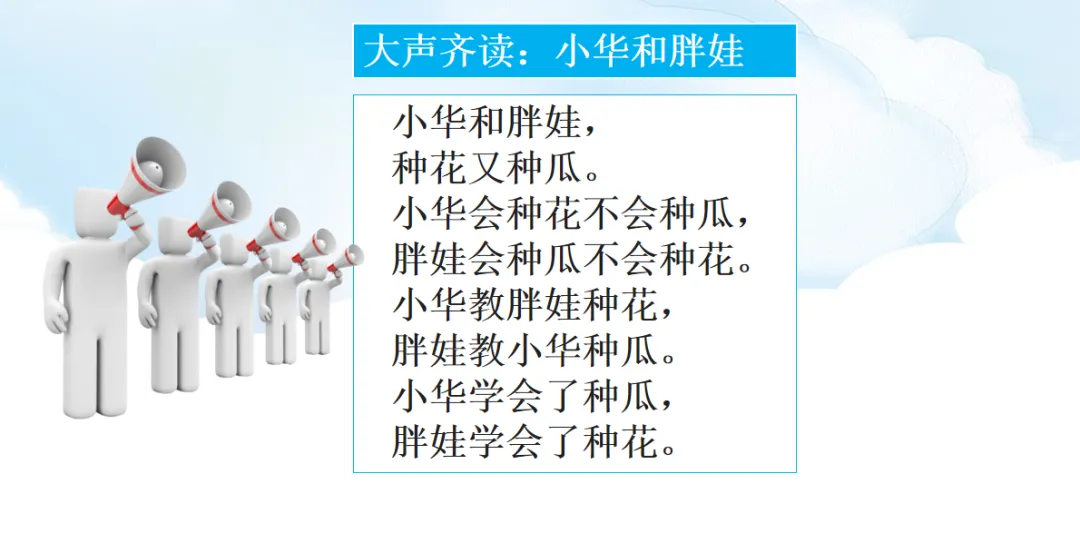 大声齐读：小华和胖娃

小华和胖娃，
种花又种瓜。
小华会种花不会种瓜，
胖娃会种瓜不会种花。
小华教胖娃种花，
胖娃教小华种瓜。
小华学会了种瓜，
胖娃学会了种花。